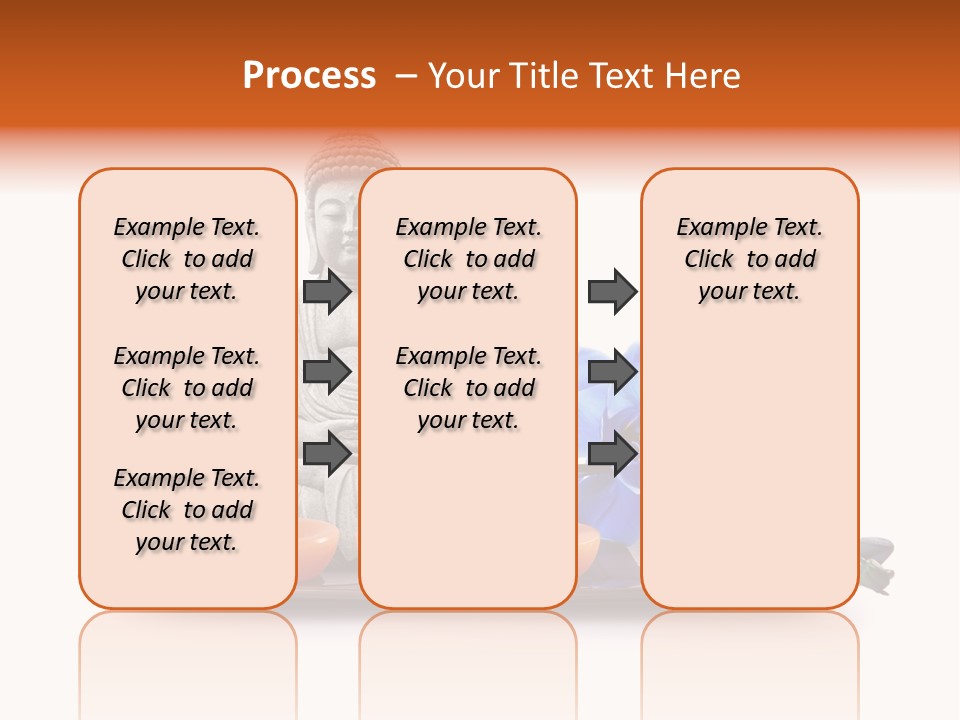 Process – Your Title Text Here

Example Text. Click to add your text.

Example Text. Click to add your text.

Example Text. Click to add your text.

Example Text. Click to add your text.

Example Text. Click to add your text.

Example Text. Click to add your text.